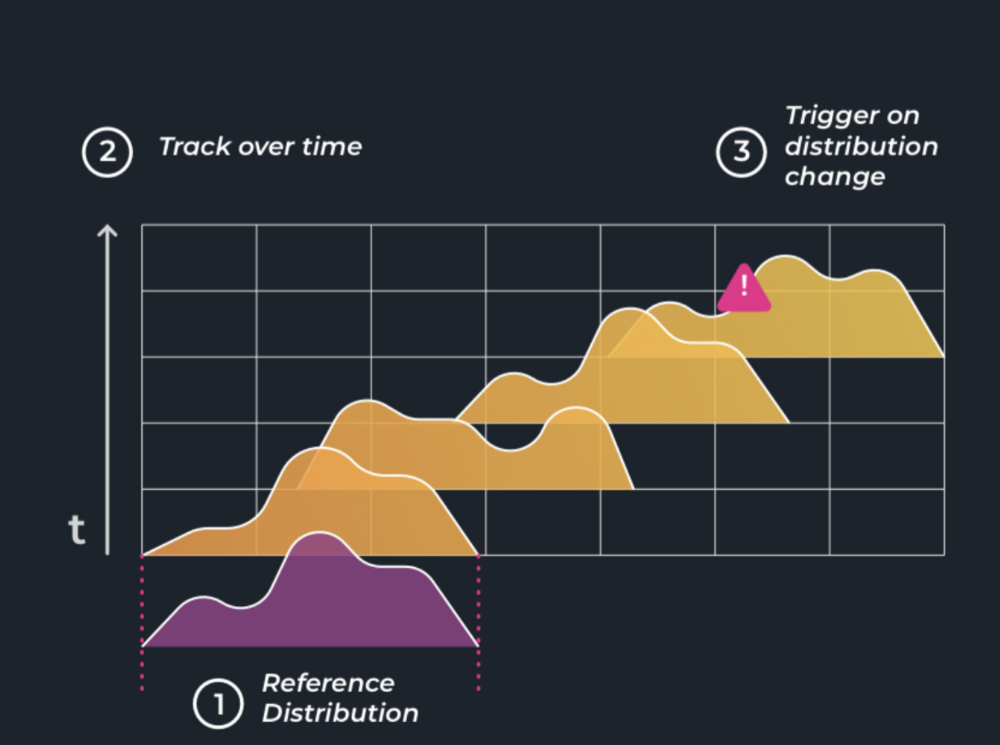 2 Track over time

3 Trigger on distribution change

!

t

1 Reference Distribution